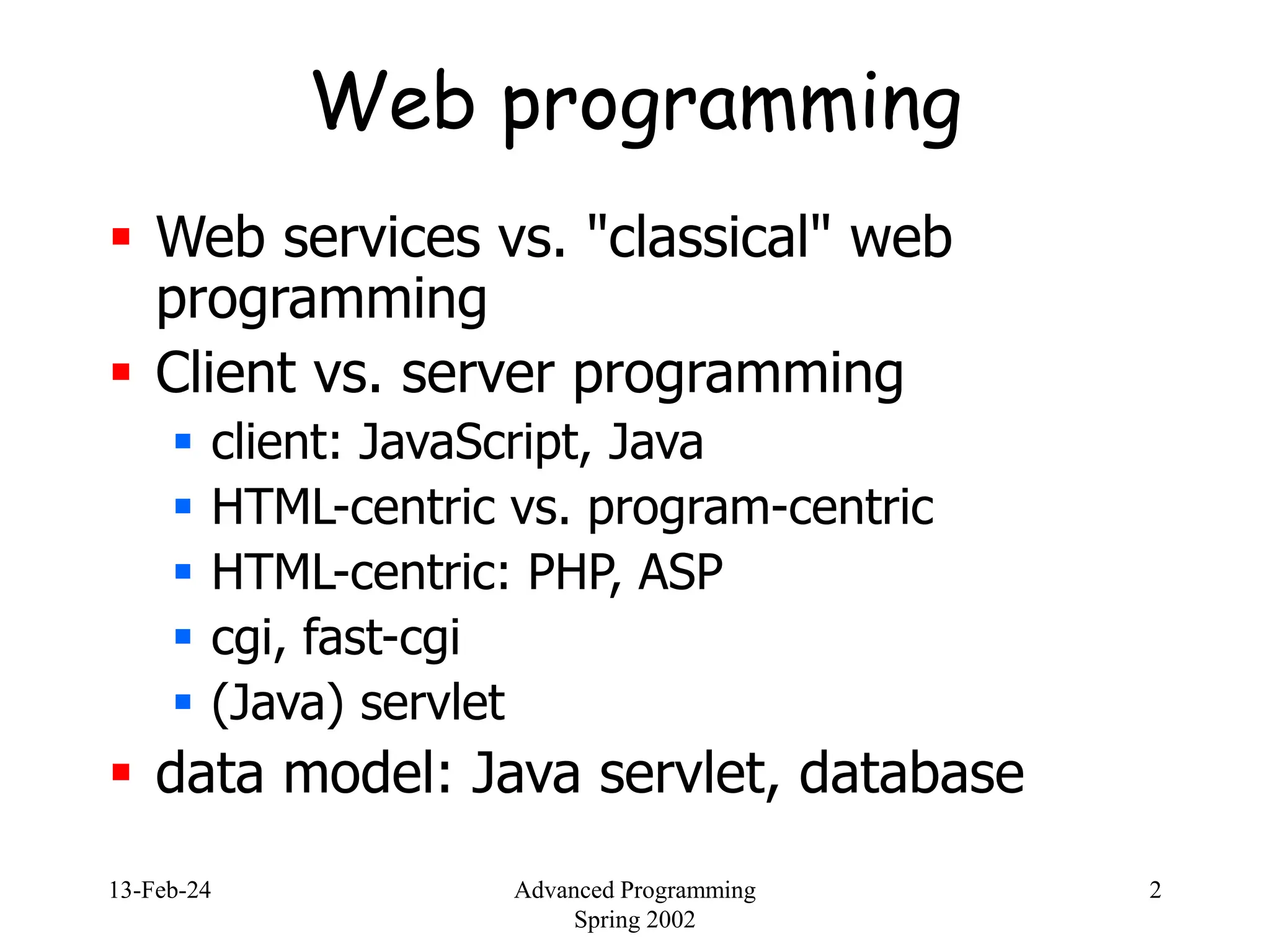 Web programming

- Web services vs. "classical" web programming
- Client vs. server programming
  - client: JavaScript, Java
  - HTML-centric vs. program-centric
  - HTML-centric: PHP, ASP
  - cgi, fast-cgi
  - (Java) servlet
- data model: Java servlet, database

13-Feb-24

Advanced Programming
Spring 2002

2